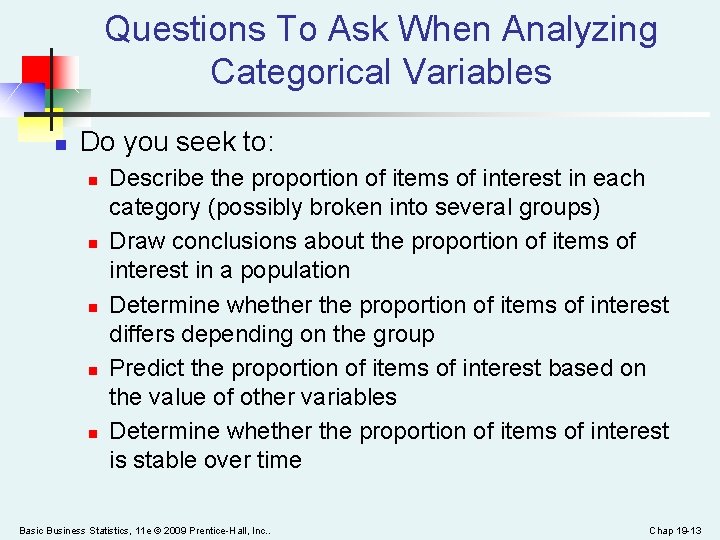 Questions To Ask When Analyzing Categorical Variables

Do you seek to:

Describe the proportion of items of interest in each category (possibly broken into several groups)

Draw conclusions about the proportion of items of interest in a population

Determine whether the proportion of items of interest differs depending on the group

Predict the proportion of items of interest based on the value of other variables

Determine whether the proportion of items of interest is stable over time

Basic Business Statistics, 11e © 2009 Prentice-Hall, Inc..

Chap 19-13